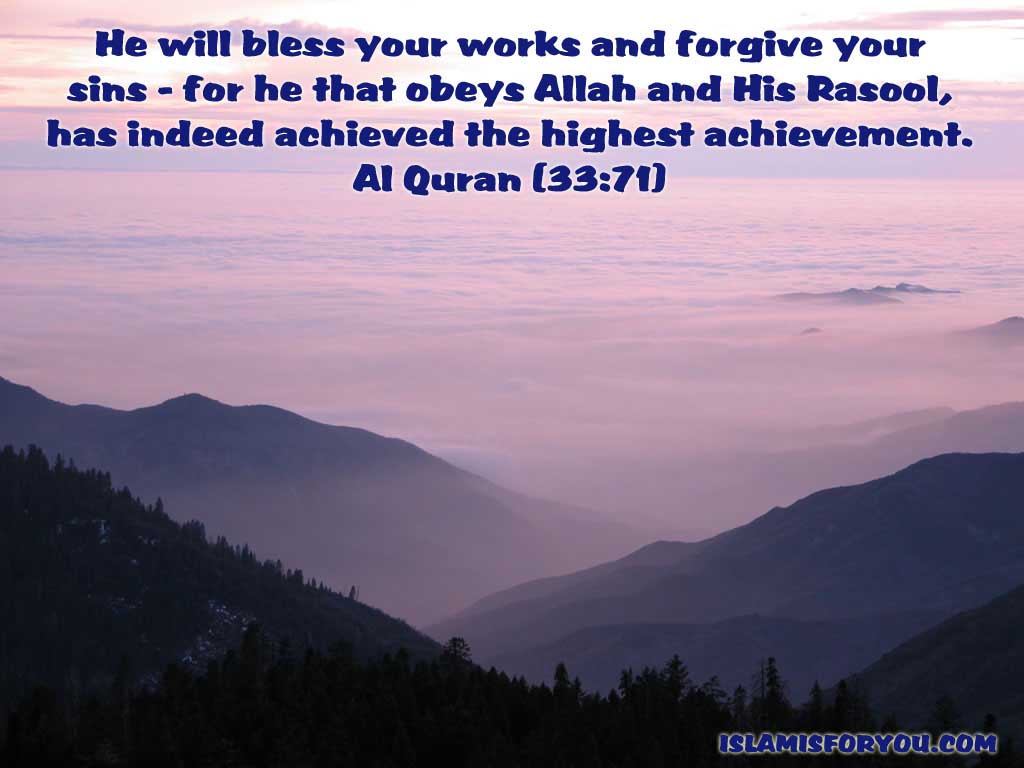 He will bless your works and forgive your sins - for he that obeys Allah and His Rasool, has indeed achieved the highest achievement.
Al Quran (33:71)

ISLAMISFORYOU.COM